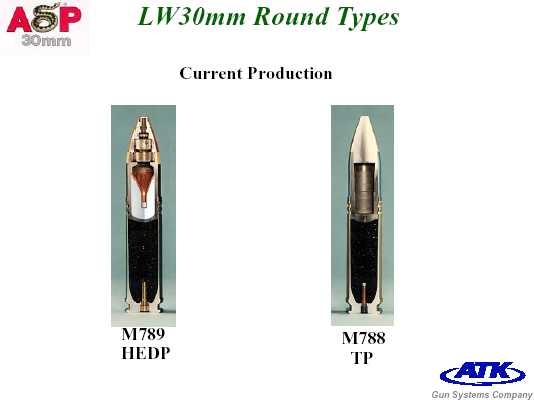 ASP
30mm

LW30mm Round Types

Current Production

M789
HEDP

M788
TP

ATK
Gun Systems Company